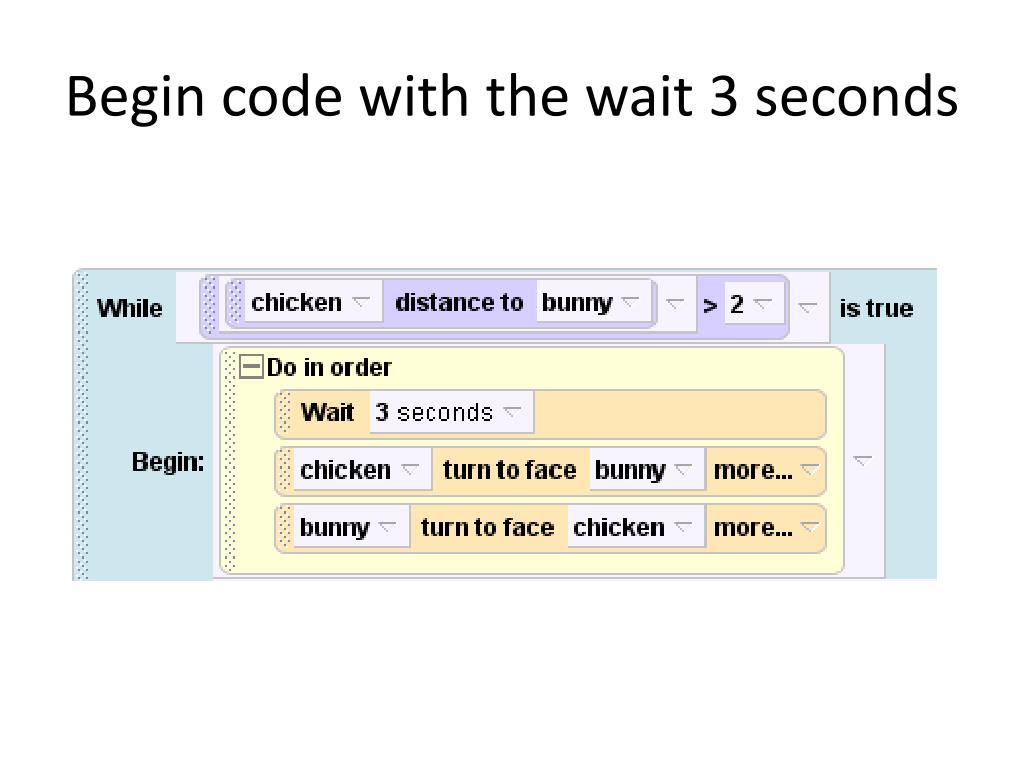 Begin code with the wait 3 seconds

While chicken distance to bunny > 2 is true

Begin:

Do in order

Wait 3 seconds

chicken turn to face bunny more...

bunny turn to face chicken more...